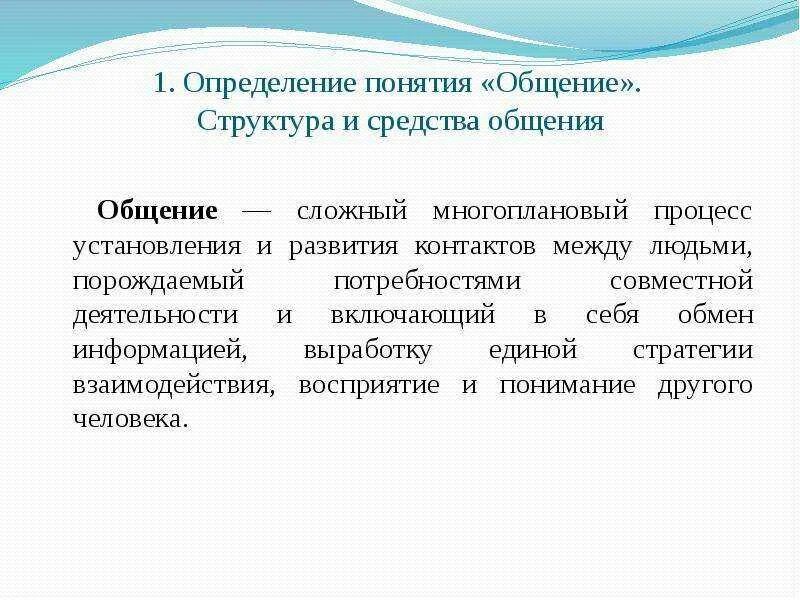 1. Определение понятия «Общение». Структура и средства общения

Общение — сложный многоплановый процесс установления и развития контактов между людьми, порождаемый потребностями совместной деятельности и включающий в себя обмен информацией, выработку единой стратегии взаимодействия, восприятие и понимание другого человека.